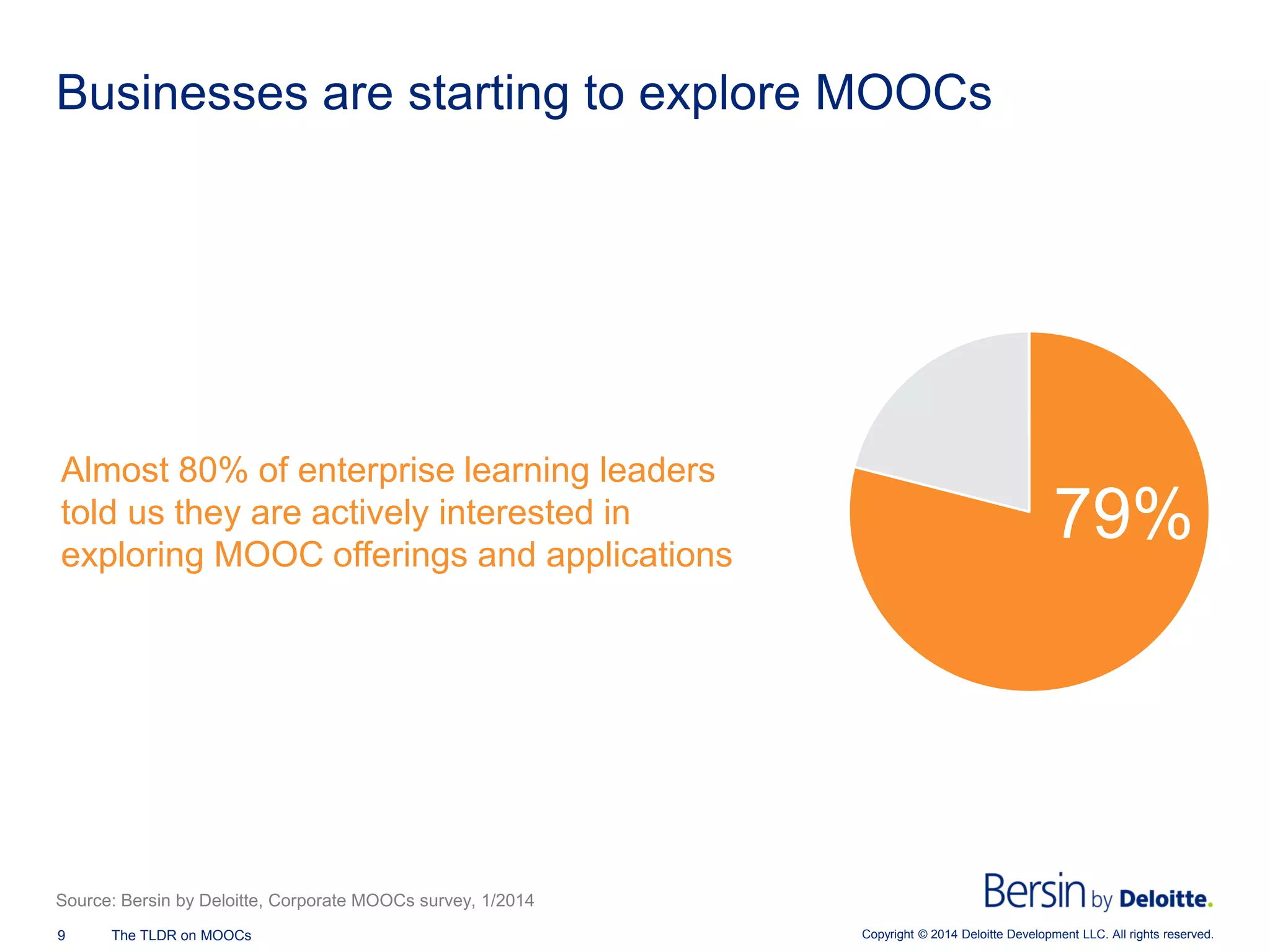 Businesses are starting to explore MOOCs

Almost 80% of enterprise learning leaders told us they are actively interested in exploring MOOC offerings and applications

79%

Source: Bersin by Deloitte, Corporate MOOCs survey, 1/2014

Bersin by Deloitte.

9 The TLDR on MOOCs

Copyright © 2014 Deloitte Development LLC. All rights reserved.